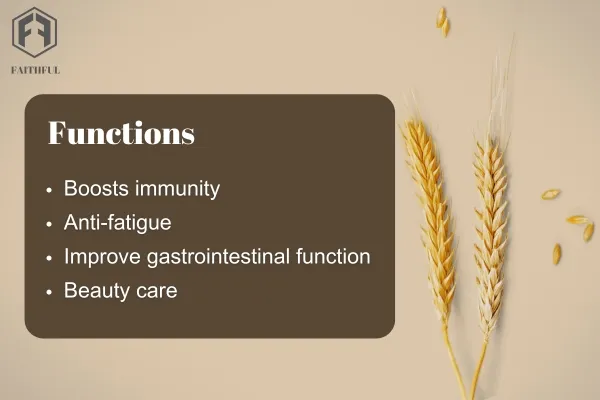 FAITHFUL

Functions

• Boosts immunity
• Anti-fatigue
• Improve gastrointestinal function
• Beauty care